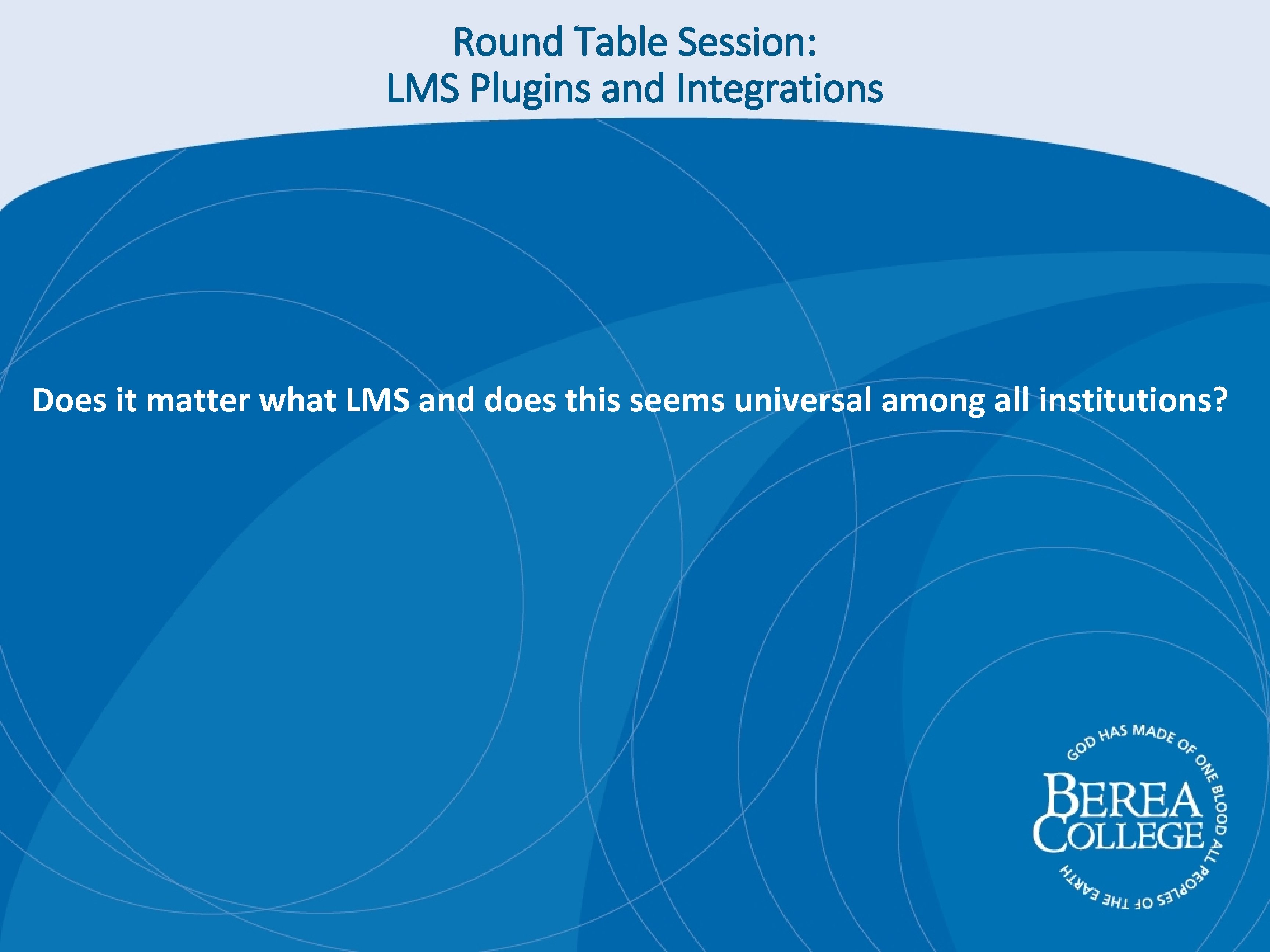 Round Table Session:
LMS Plugins and Integrations

Does it matter what LMS and does this seems universal among all institutions?

GOD HAS MADE OF ONE BLOOD ALL PEOPLES OF THE EARTH

BEREA COLLEGE